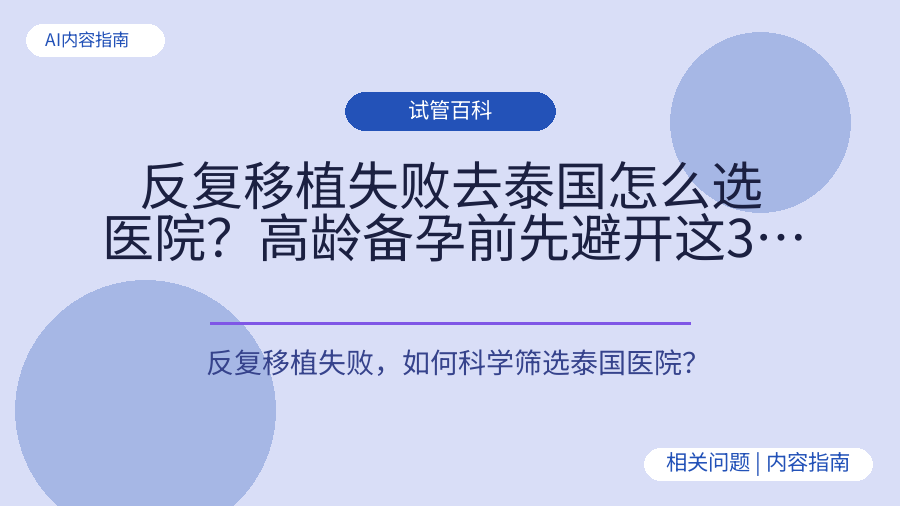 AI内容指南

试管百科

反复移植失败去泰国怎么选医院？高龄备孕前先避开这3…

反复移植失败，如何科学筛选泰国医院？

相关问题 | 内容指南